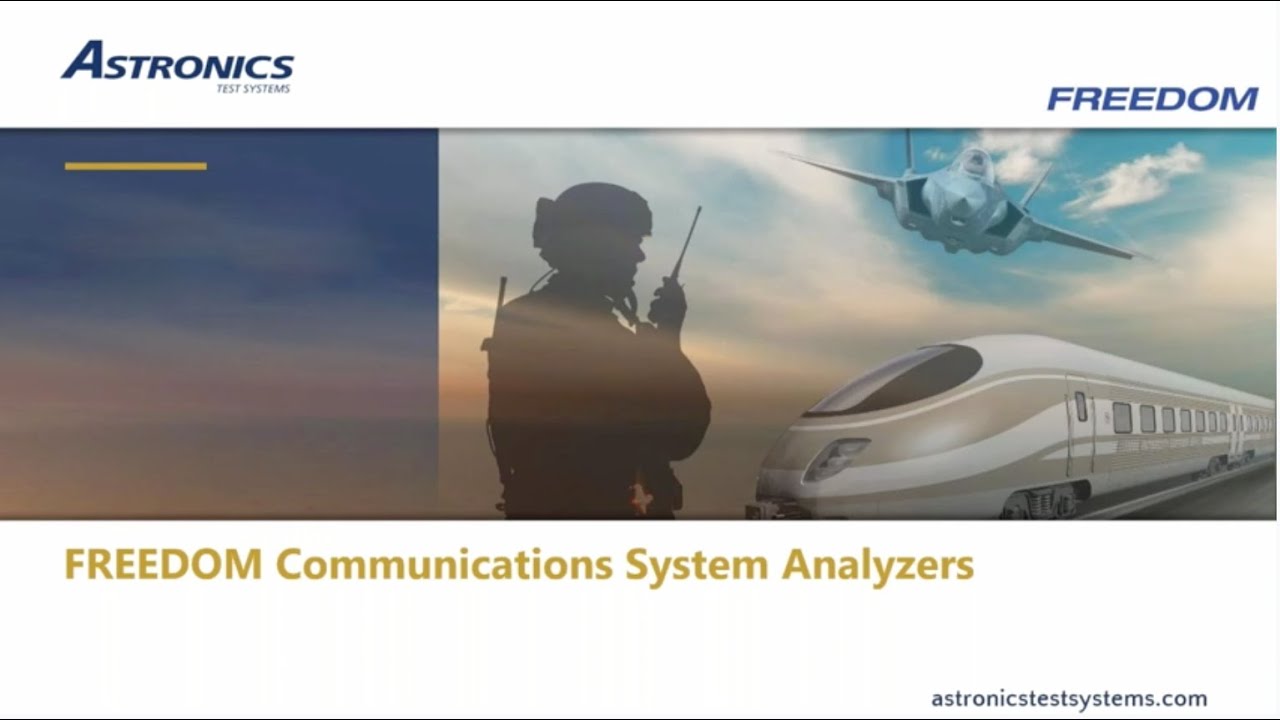 ASTRONICS
TEST SYSTEMS

FREEDOM

FREEDOM Communications System Analyzers

astronicstestsystems.com